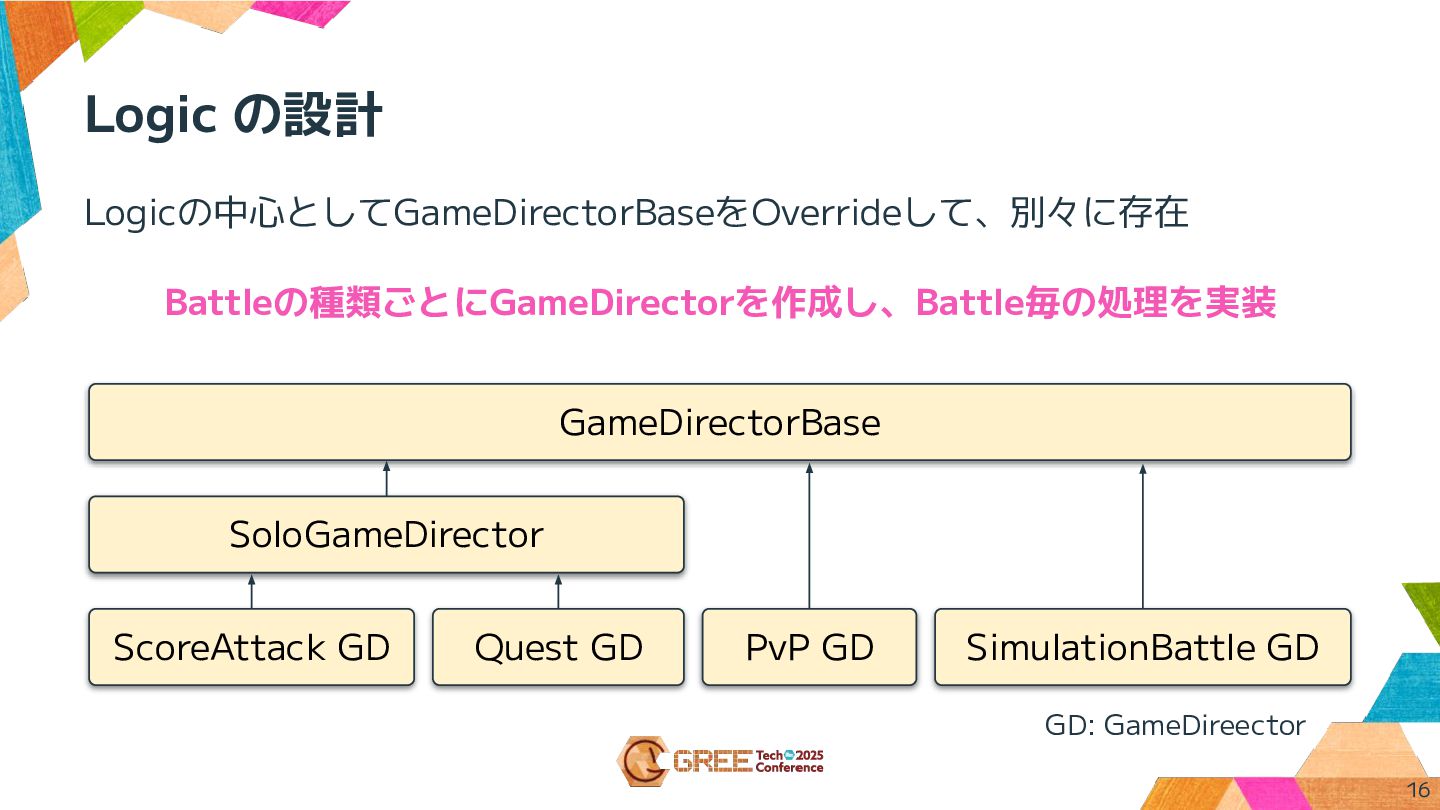 Logic の設計

Logicの中心としてGameDirectorBaseをOverrideして、別々に存在

Battleの種類ごとにGameDirectorを作成し、Battle毎の処理を実装

GameDirectorBase

SoloGameDirector

ScoreAttack GD

Quest GD

PvP GD

SimulationBattle GD

GD: GameDireector

GREE Tech 2025 Conference

16